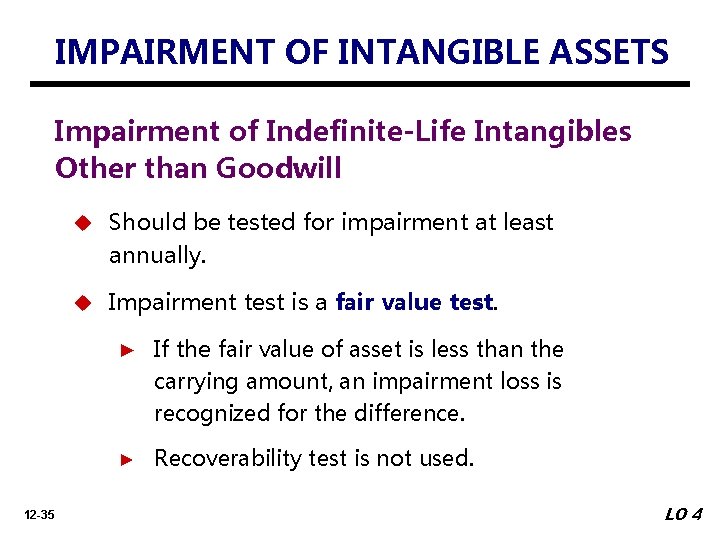 IMPAIRMENT OF INTANGIBLE ASSETS

Impairment of Indefinite-Life Intangibles Other than Goodwill

Should be tested for impairment at least annually.

Impairment test is a fair value test.

If the fair value of asset is less than the carrying amount, an impairment loss is recognized for the difference.

Recoverability test is not used.

12-35

LO 4